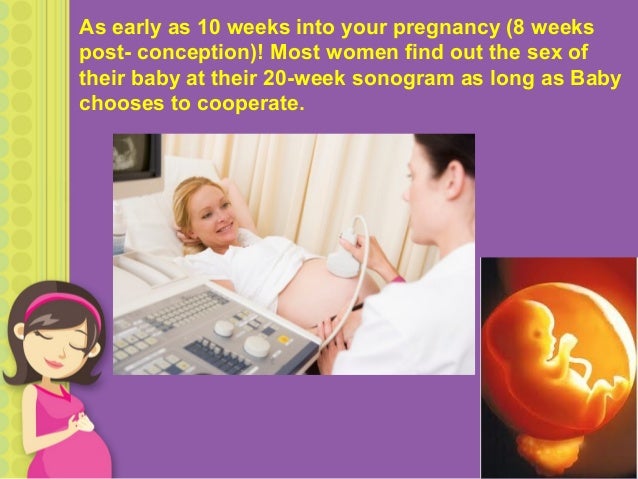 As early as 10 weeks into your pregnancy (8 weeks post- conception)! Most women find out the sex of their baby at their 20-week sonogram as long as Baby chooses to cooperate.